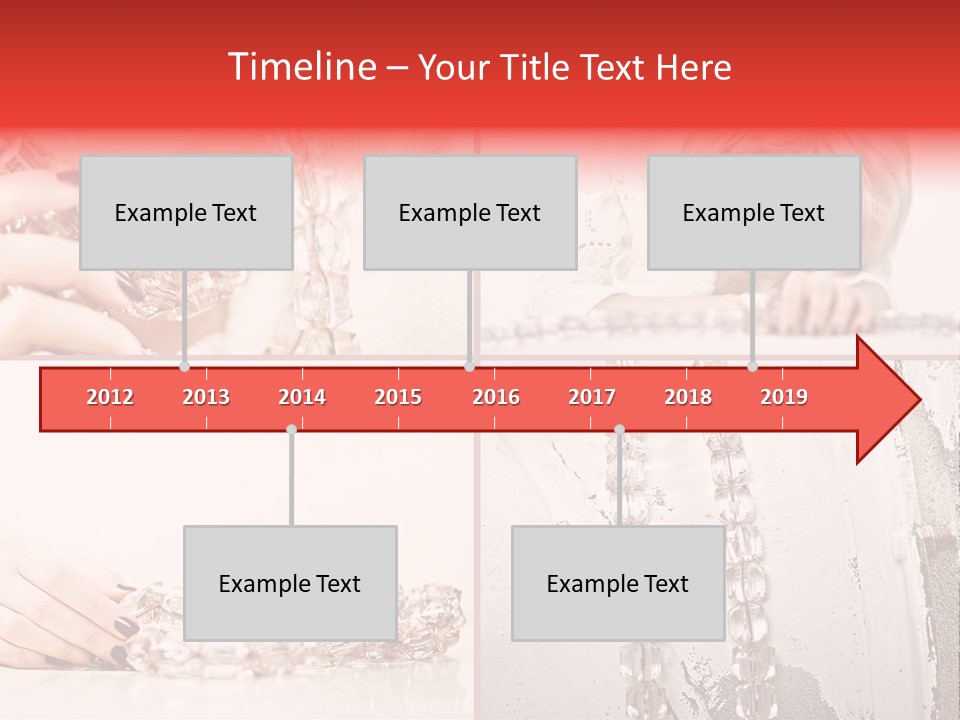 Timeline – Your Title Text Here

Example Text

Example Text

Example Text

2012 2013 2014 2015 2016 2017 2018 2019

Example Text

Example Text